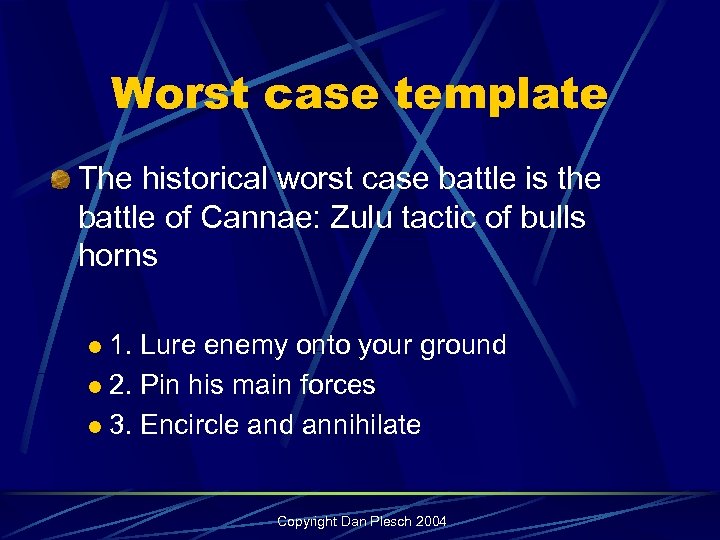 Worst case template

The historical worst case battle is the battle of Cannae: Zulu tactic of bulls horns

1. Lure enemy onto your ground
2. Pin his main forces
3. Encircle and annihilate

Copyright Dan Plesch 2004